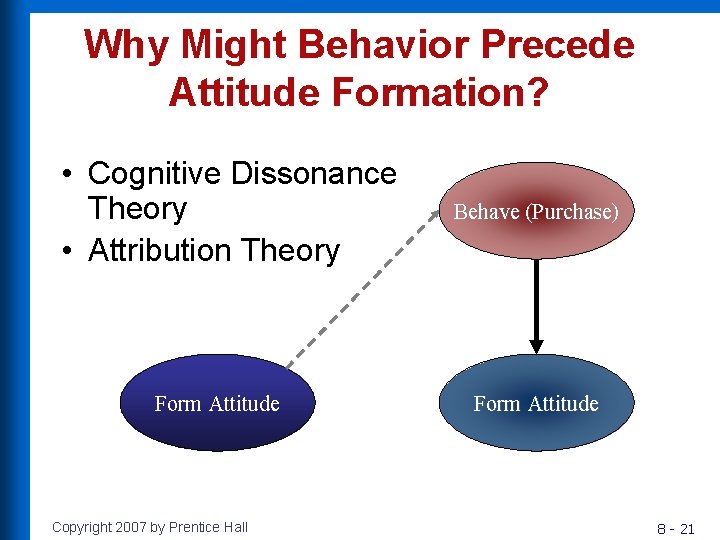 Why Might Behavior Precede Attitude Formation?

• Cognitive Dissonance Theory
• Attribution Theory

Behave (Purchase)

Form Attitude

Form Attitude

Copyright 2007 by Prentice Hall

8 - 21